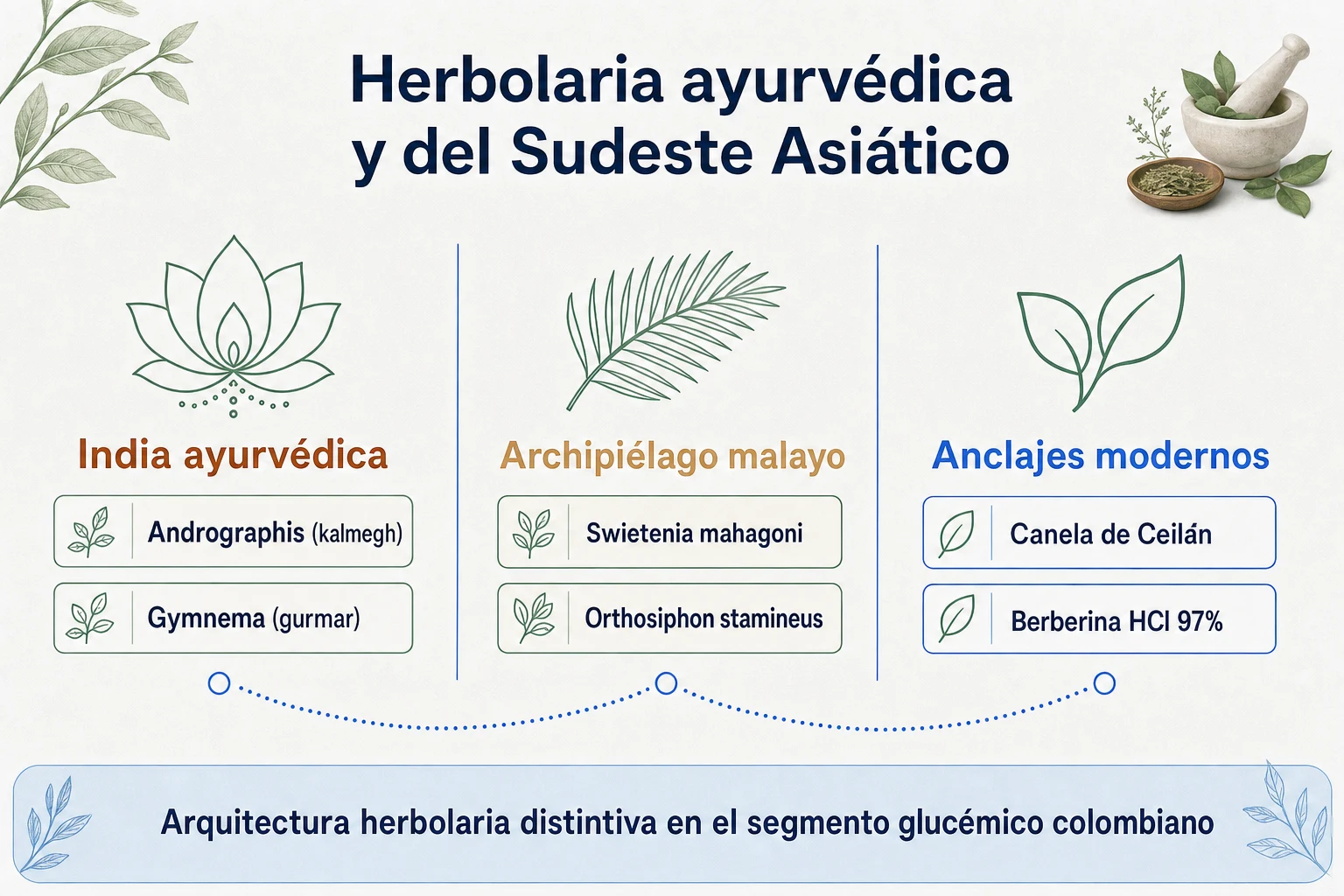 Herbolaria ayurvédica y del Sudeste Asiático

India ayurvédica

Andrographis (kalmegh)

Gymnema (gurmar)

Archipiélago malayo

Swietenia mahagoni

Orthosiphon stamineus

Anclajes modernos

Canela de Ceilán

Berberina HCl 97%

Arquitectura herbolaria distintiva en el segmento glucémico colombiano